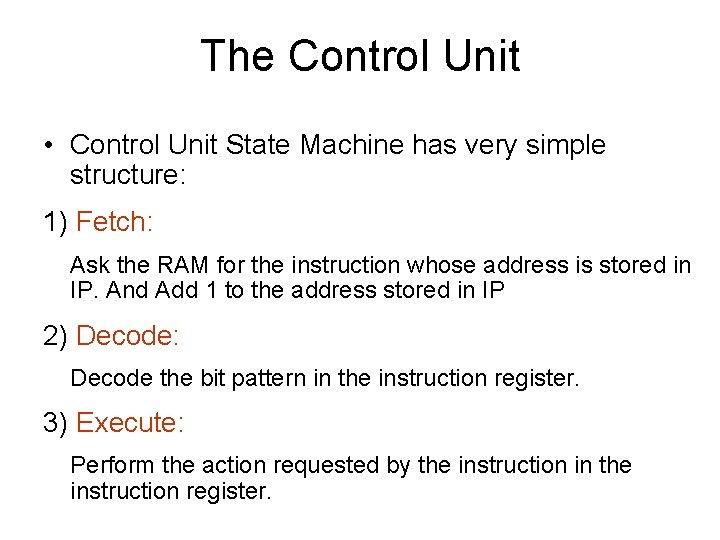 The Control Unit

• Control Unit State Machine has very simple structure:

1) Fetch:

Ask the RAM for the instruction whose address is stored in IP. And Add 1 to the address stored in IP

2) Decode:

Decode the bit pattern in the instruction register.

3) Execute:

Perform the action requested by the instruction in the instruction register.